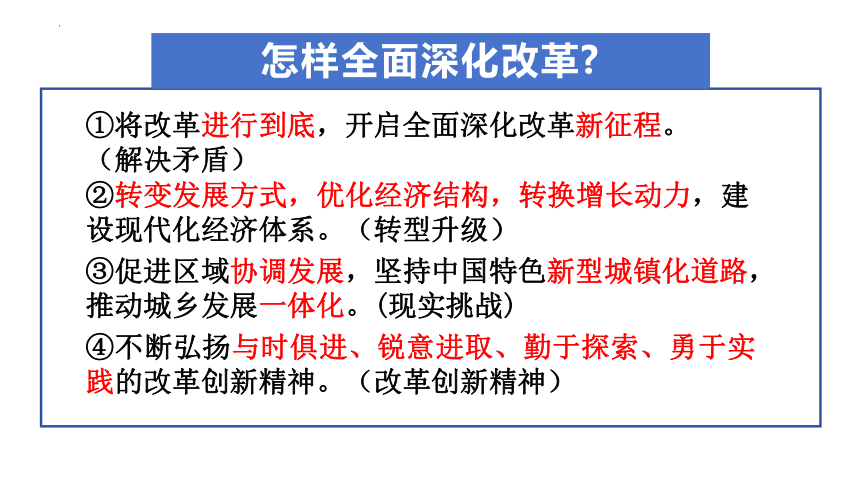 怎样全面深化改革?

①将改革进行到底，开启全面深化改革新征程。（解决矛盾）

②转变发展方式，优化经济结构，转换增长动力，建设现代化经济体系。（转型升级）

③促进区域协调发展，坚持中国特色新型城镇化道路，推动城乡发展一体化。(现实挑战)

④不断弘扬与时俱进、锐意进取、勤于探索、勇于实践的改革创新精神。（改革创新精神）